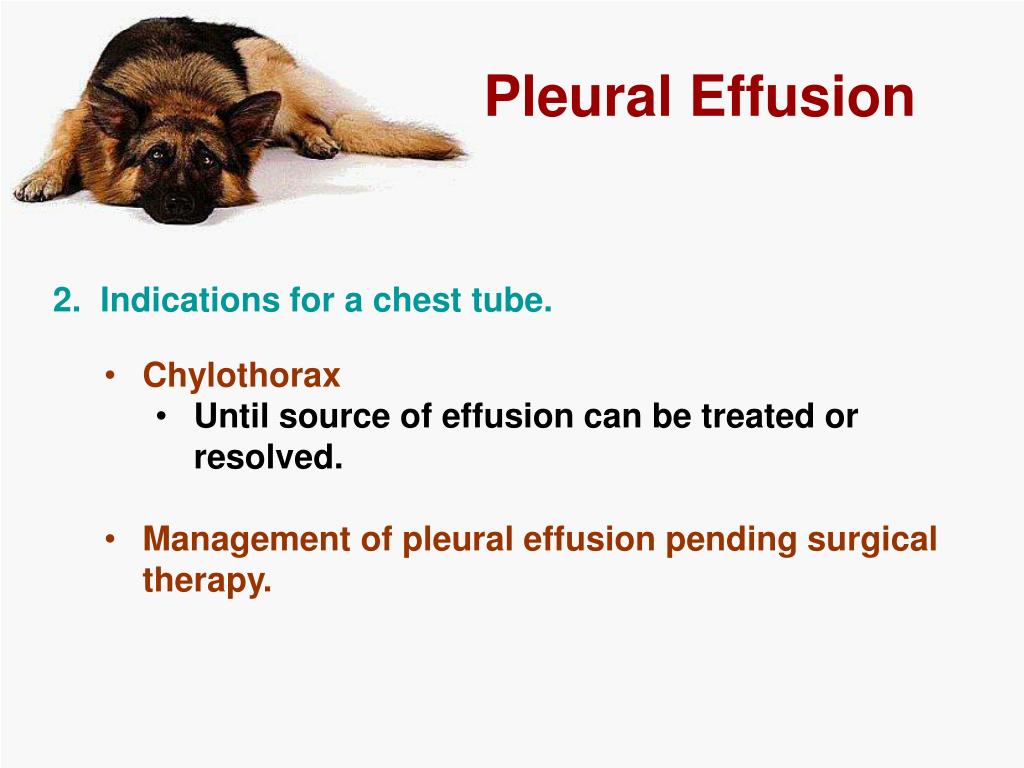 Pleural Effusion

2. Indications for a chest tube.

• Chylothorax
  • Until source of effusion can be treated or resolved.

• Management of pleural effusion pending surgical therapy.